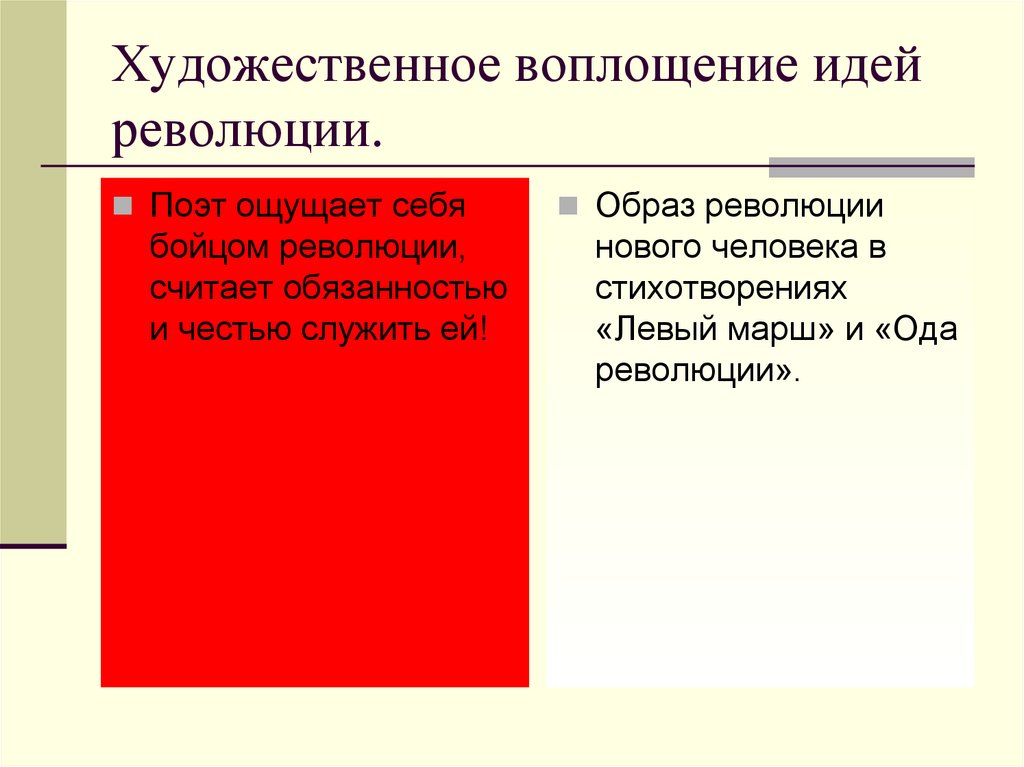 Художественное воплощение идей революции.

Поэт ощущает себя бойцом революции, считает обязанностью и честью служить ей!

Образ революции нового человека в стихотворениях «Левый марш» и «Ода революции».